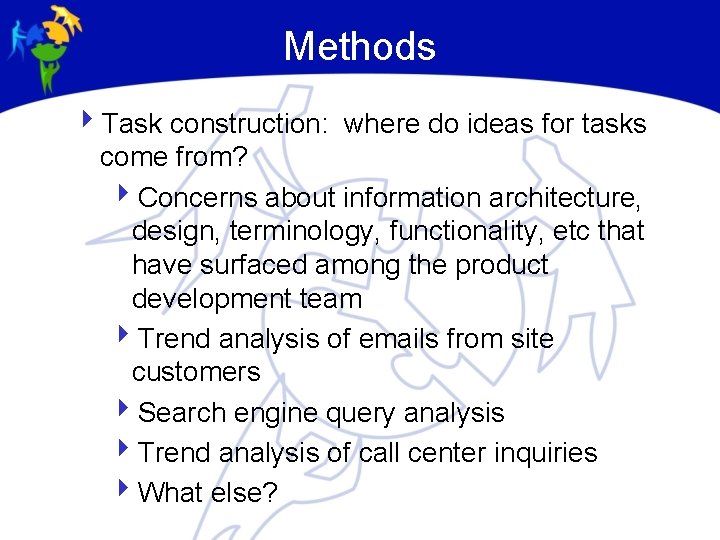 Methods

Task construction: where do ideas for tasks come from?

Concerns about information architecture, design, terminology, functionality, etc that have surfaced among the product development team

Trend analysis of emails from site customers

Search engine query analysis

Trend analysis of call center inquiries

What else?